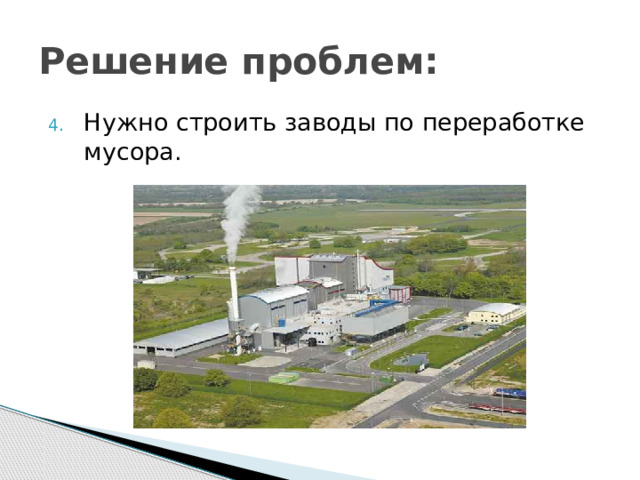 Решение проблем:

4. Нужно строить заводы по переработке мусора.